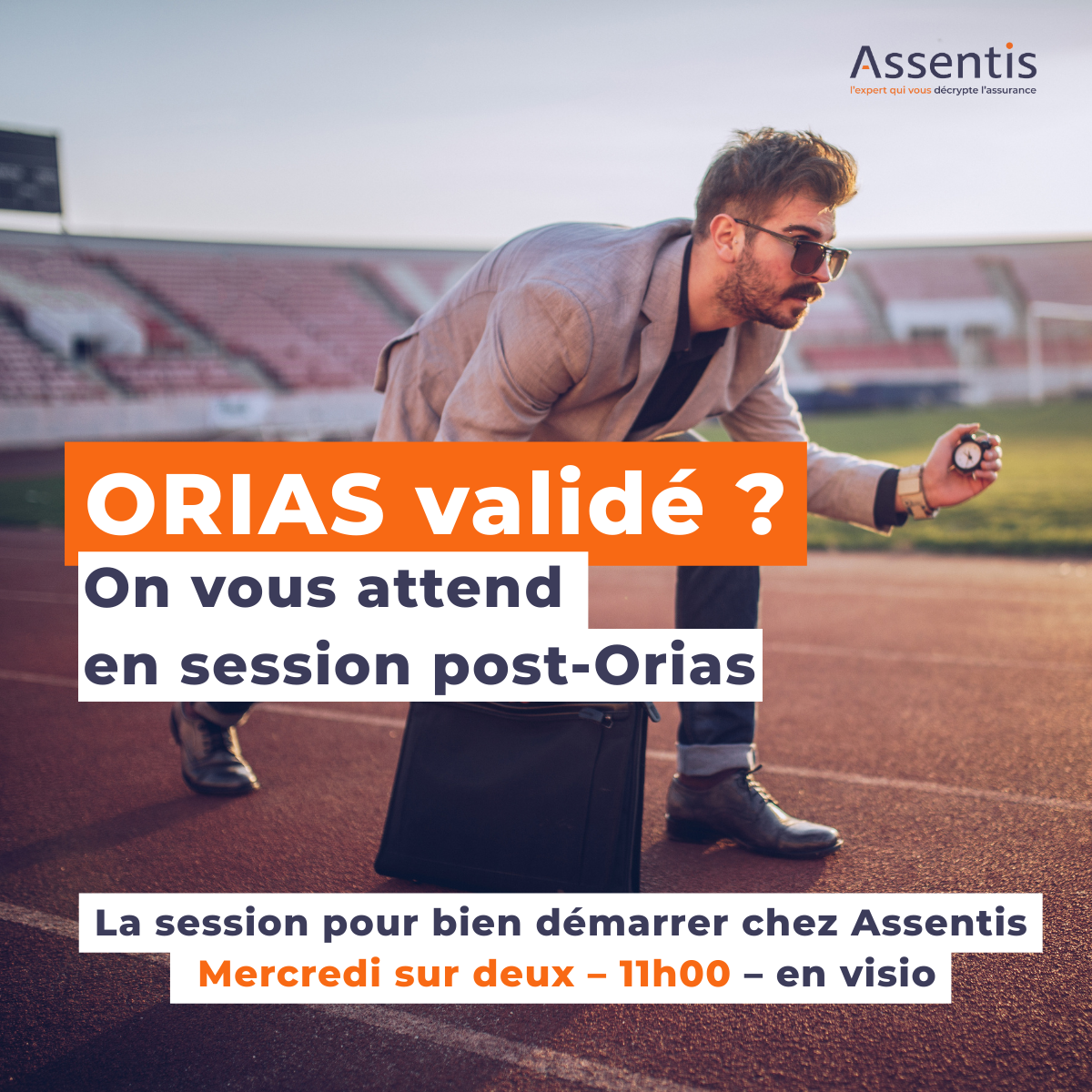 Assentis
l'expert qui vous décrypte l'assurance

ORIAS validé ?
On vous attend en session post-Orias

La session pour bien démarrer chez Assentis
Mercredi sur deux – 11h00 – en visio